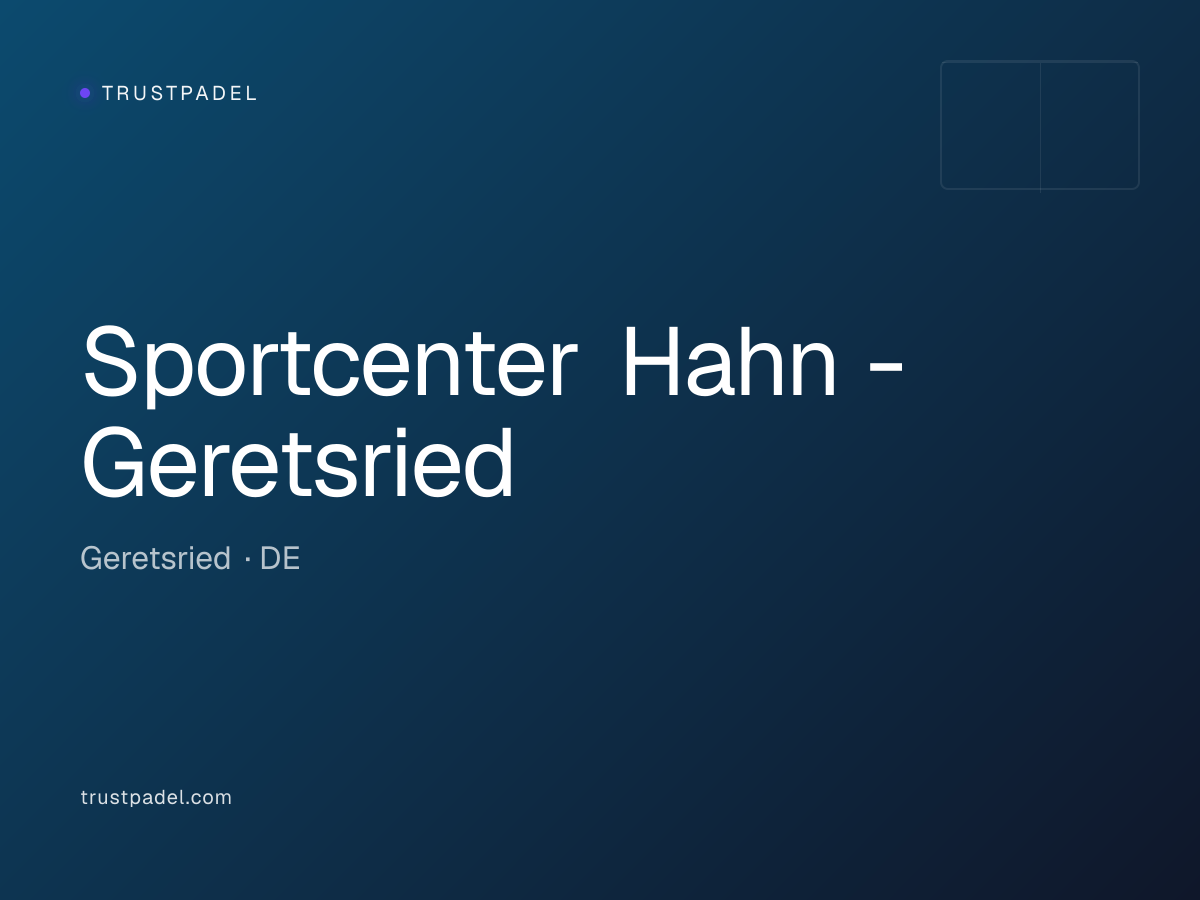 TRUSTPADEL

Sportcenter Hahn - Geretsried

Geretsried · DE

trustpadel.com